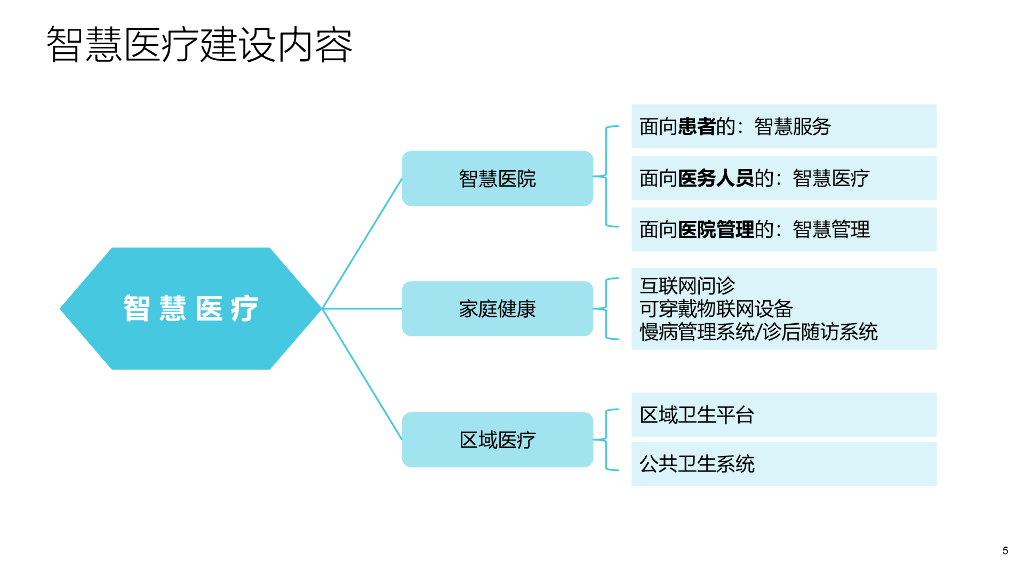 智慧医疗建设内容

智慧医疗

智慧医院

面向患者的：智慧服务

面向医务人员的：智慧医疗

面向医院管理的：智慧管理

家庭健康

互联网问诊
可穿戴物联网设备
慢病管理系统/诊后随访系统

区域医疗

区域卫生平台

公共卫生系统

5